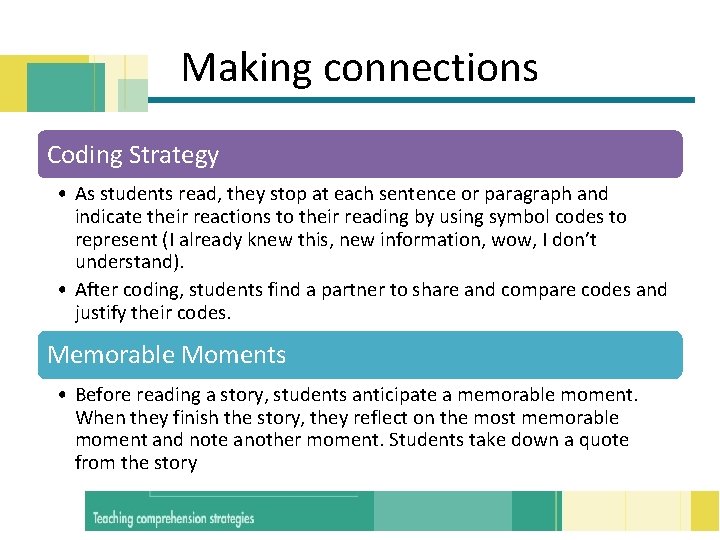 Making connections

Coding Strategy

• As students read, they stop at each sentence or paragraph and indicate their reactions to their reading by using symbol codes to represent (I already knew this, new information, wow, I don't understand).
• After coding, students find a partner to share and compare codes and justify their codes.

Memorable Moments

• Before reading a story, students anticipate a memorable moment. When they finish the story, they reflect on the most memorable moment and note another moment. Students take down a quote from the story

Teaching comprehension strategies